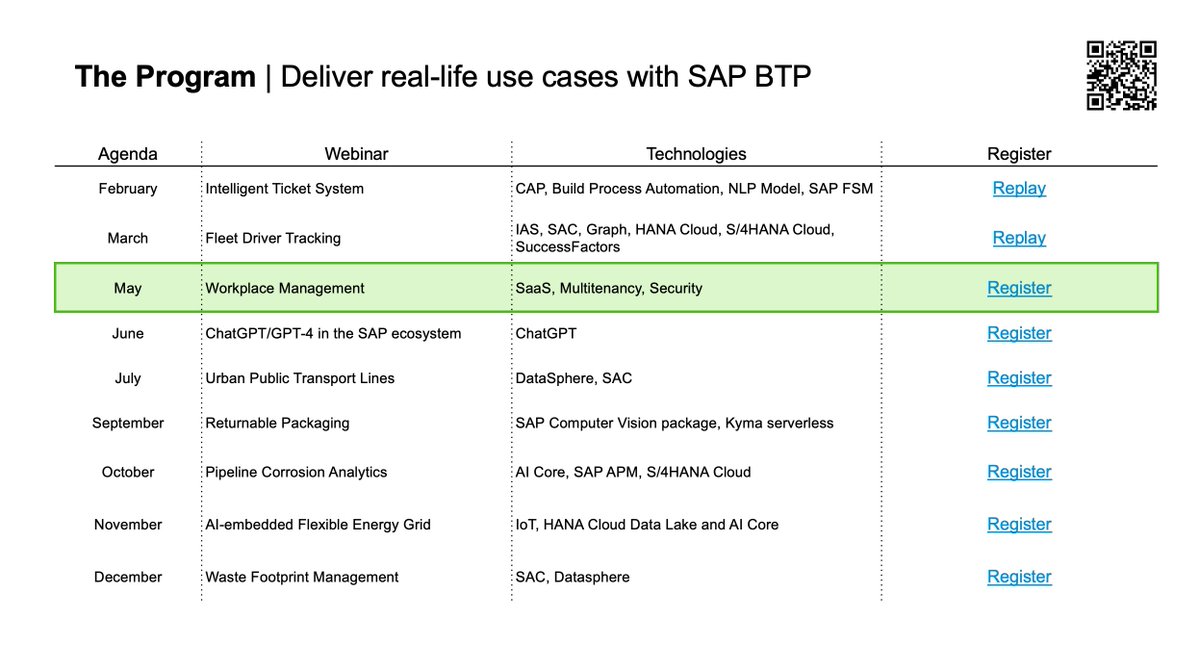 **The Program** | Deliver real-life use cases with SAP BTP

| Agenda | Webinar | Technologies | Register |
|---|---|---|---|
| February | Intelligent Ticket System | CAP, Build Process Automation, NLP Model, SAP FSM | Replay |
| March | Fleet Driver Tracking | IAS, SAC, Graph, HANA Cloud, S/4HANA Cloud, SuccessFactors | Replay |
| May | Workplace Management | SaaS, Multitenancy, Security | Register |
| June | ChatGPT/GPT-4 in the SAP ecosystem | ChatGPT | Register |
| July | Urban Public Transport Lines | DataSphere, SAC | Register |
| September | Returnable Packaging | SAP Computer Vision package, Kyma serverless | Register |
| October | Pipeline Corrosion Analytics | AI Core, SAP APM, S/4HANA Cloud | Register |
| November | AI-embedded Flexible Energy Grid | IoT, HANA Cloud Data Lake and AI Core | Register |
| December | Waste Footprint Management | SAC, Datasphere | Register |